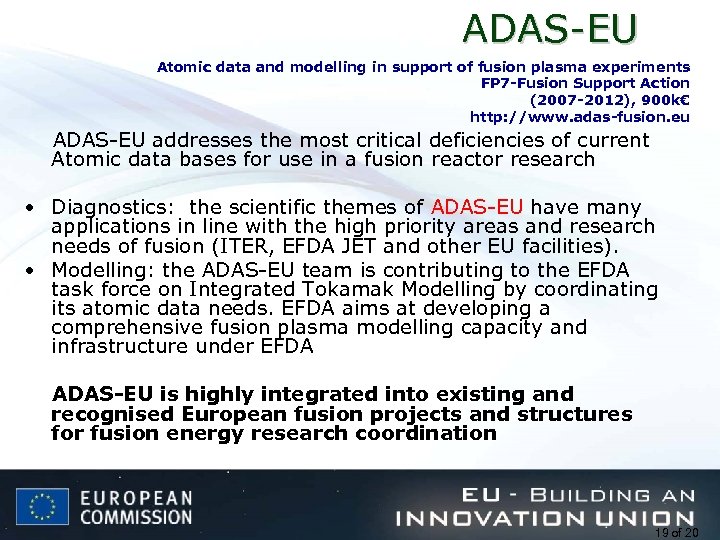 ADAS-EU

Atomic data and modelling in support of fusion plasma experiments
FP7-Fusion Support Action
(2007-2012), 900k€
http://www.adas-fusion.eu

ADAS-EU addresses the most critical deficiencies of current Atomic data bases for use in a fusion reactor research

• Diagnostics: the scientific themes of ADAS-EU have many applications in line with the high priority areas and research needs of fusion (ITER, EFDA JET and other EU facilities).
• Modelling: the ADAS-EU team is contributing to the EFDA task force on Integrated Tokamak Modelling by coordinating its atomic data needs. EFDA aims at developing a comprehensive fusion plasma modelling capacity and infrastructure under EFDA

ADAS-EU is highly integrated into existing and recognised European fusion projects and structures for fusion energy research coordination

EUROPEAN COMMISSION

EU - BUILDING AN INNOVATION UNION

19 of 20